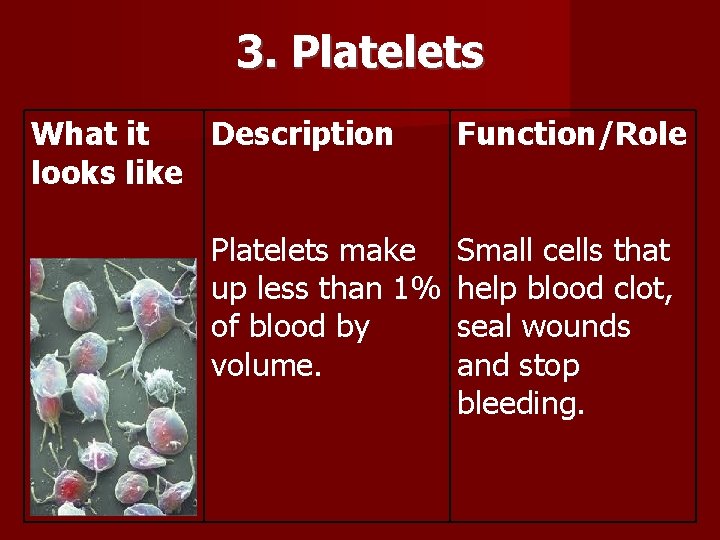 3. Platelets

| What it looks like | Description | Function/Role |
|---|---|---|
| | Platelets make up less than 1% of blood by volume. | Small cells that help blood clot, seal wounds and stop bleeding. |